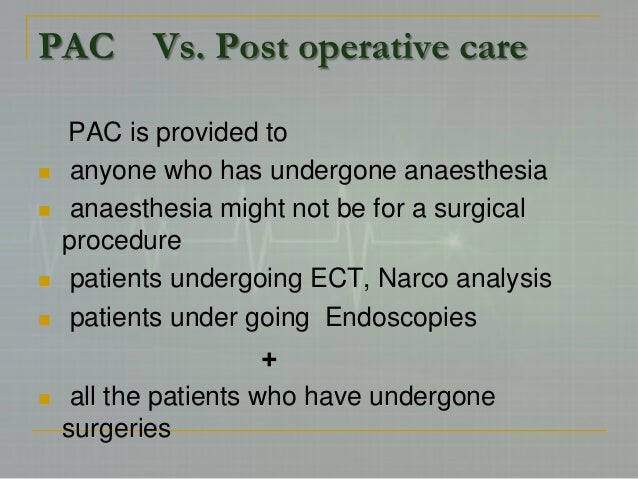 PAC Vs. Post operative care

PAC is provided to

- anyone who has undergone anaesthesia
- anaesthesia might not be for a surgical procedure
- patients undergoing ECT, Narco analysis
- patients under going Endoscopies

+

- all the patients who have undergone surgeries